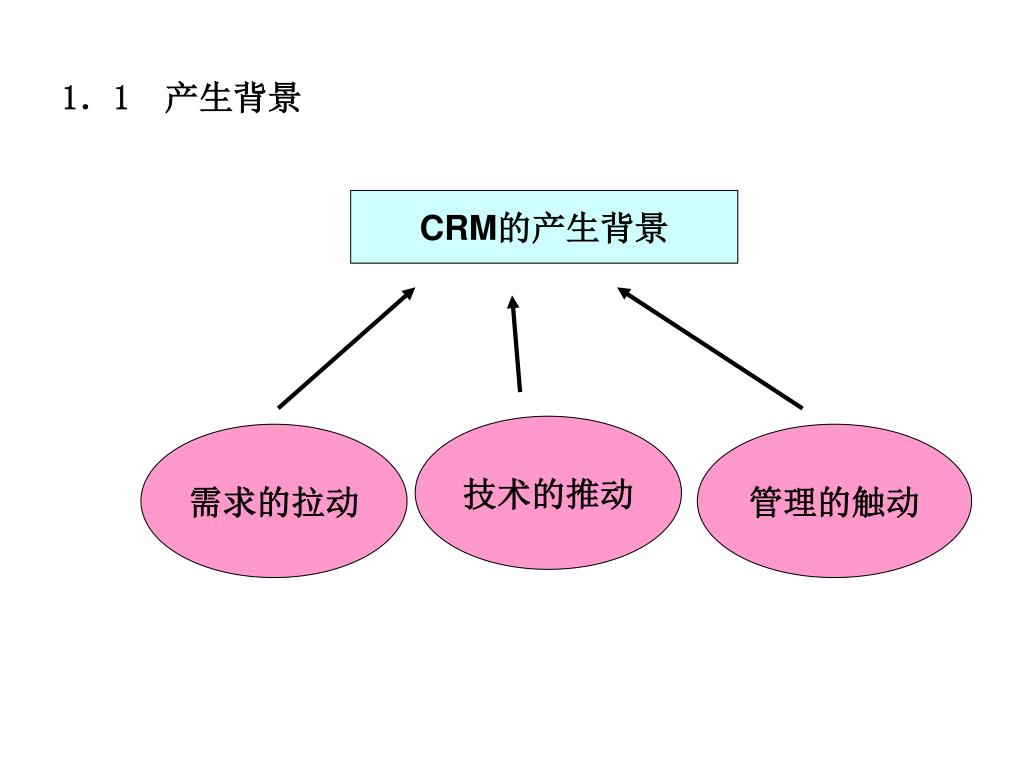 1．1　产生背景

CRM的产生背景

需求的拉动

技术的推动

管理的触动